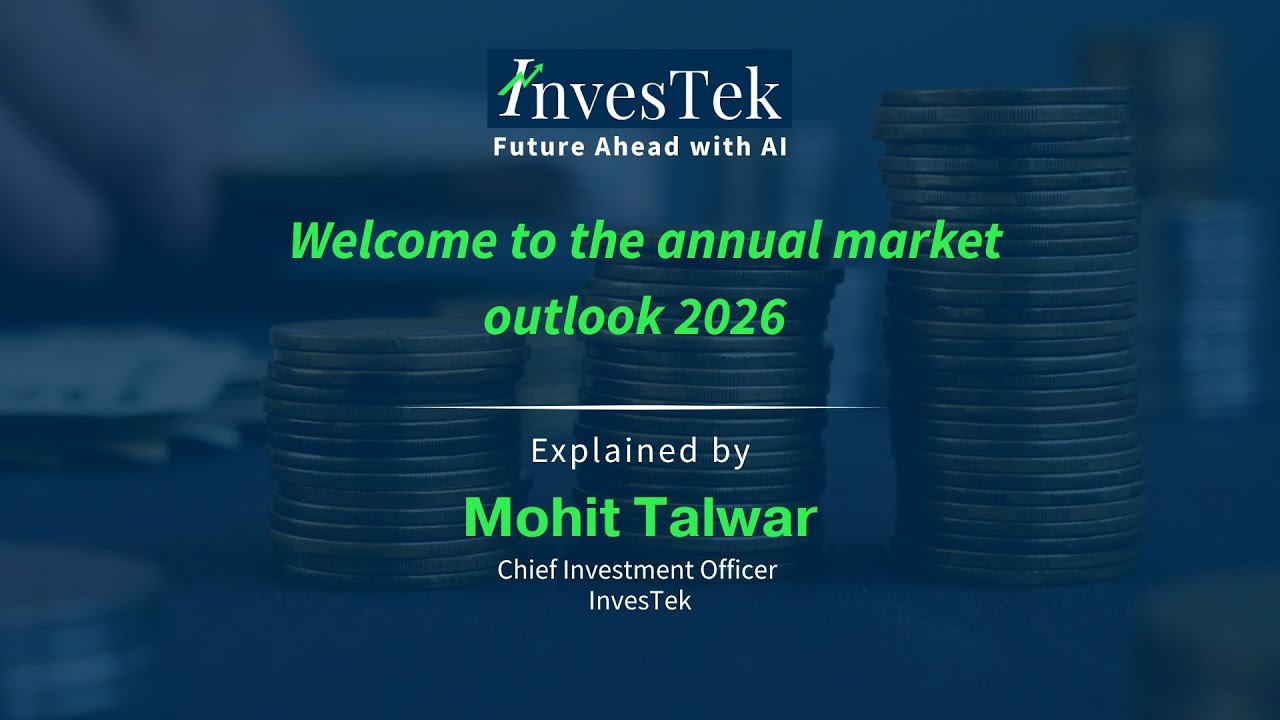 InvesTek
Future Ahead with AI

Welcome to the annual market outlook 2026

Explained by

Mohit Talwar

Chief Investment Officer
InvesTek